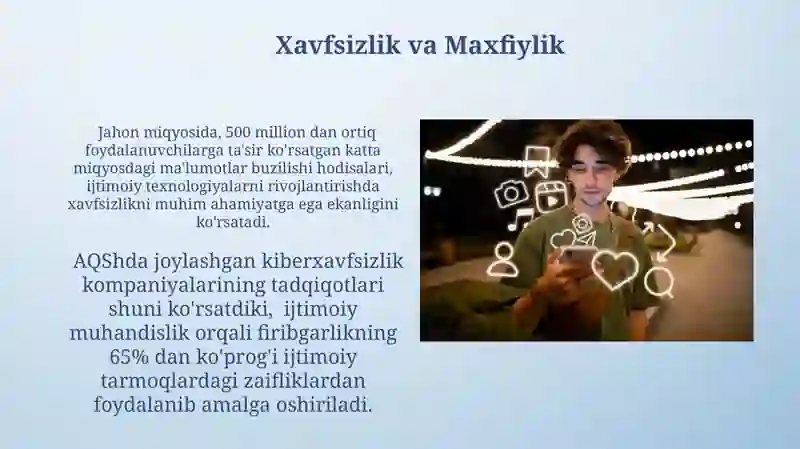 Xavfsizlik va Maxfiylik

Jahon miqyosida, 500 million dan ortiq foydalanuvchilarga ta'sir ko'rsatgan katta miqyosdagi ma'lumotlar buzilishi hodisalari, ijtimoiy texnologiyalarni rivojlantirishda xavfsizlikni muhim ahamiyatga ega ekanligini ko'rsatadi.

AQShda joylashgan kiberxavfsizlik kompaniyalarining tadqiqotlari shuni ko'rsatdiki, ijtimoiy muhandislik orqali firibgarlikning 65% dan ko'prog'i ijtimoiy tarmoqlardagi zaifliklardan foydalanib amalga oshiriladi.